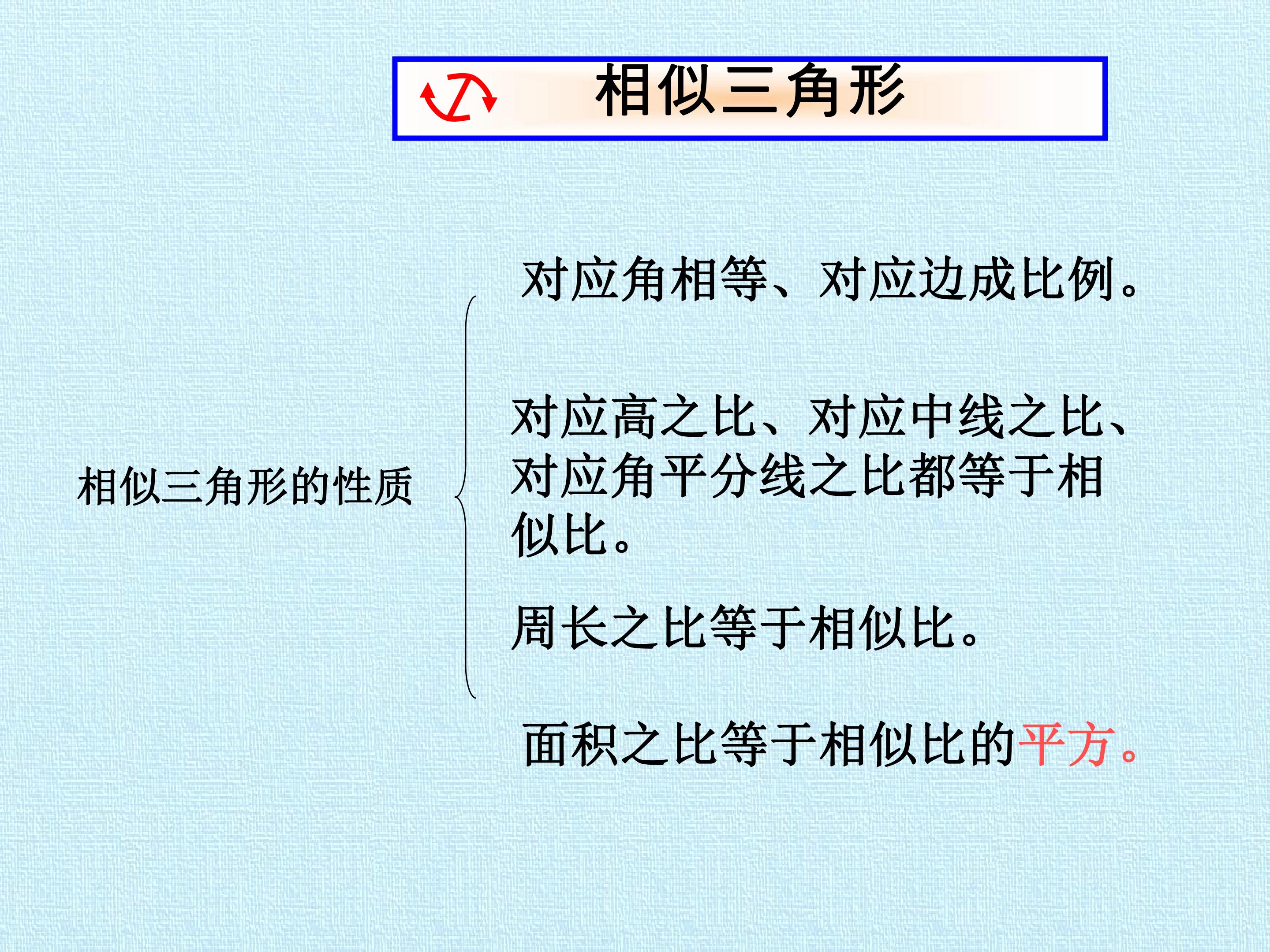 相似三角形

相似三角形的性质

对应角相等、对应边成比例。

对应高之比、对应中线之比、对应角平分线之比都等于相似比。

周长之比等于相似比。

面积之比等于相似比的平方。